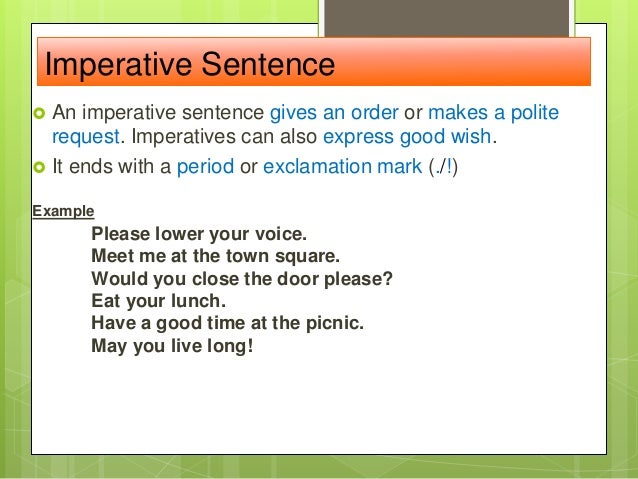 Imperative Sentence

An imperative sentence gives an order or makes a polite request. Imperatives can also express good wish.

It ends with a period or exclamation mark (./!)

Example

Please lower your voice.
Meet me at the town square.
Would you close the door please?
Eat your lunch.
Have a good time at the picnic.
May you live long!